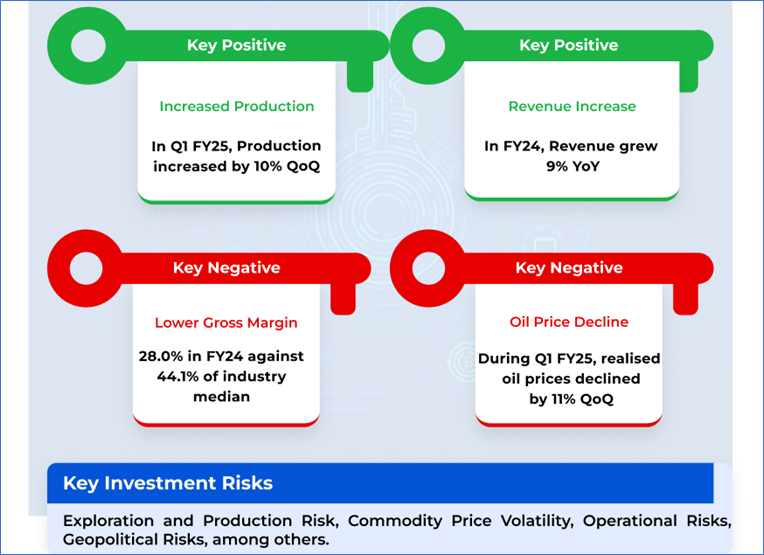 Key Positive

Increased Production

In Q1 FY25, Production increased by 10% QoQ

Key Positive

Revenue Increase

In FY24, Revenue grew 9% YoY

Key Negative

Lower Gross Margin

28.0% in FY24 against 44.1% of industry median

Key Negative

Oil Price Decline

During Q1 FY25, realised oil prices declined by 11% QoQ

Key Investment Risks

Exploration and Production Risk, Commodity Price Volatility, Operational Risks, Geopolitical Risks, among others.